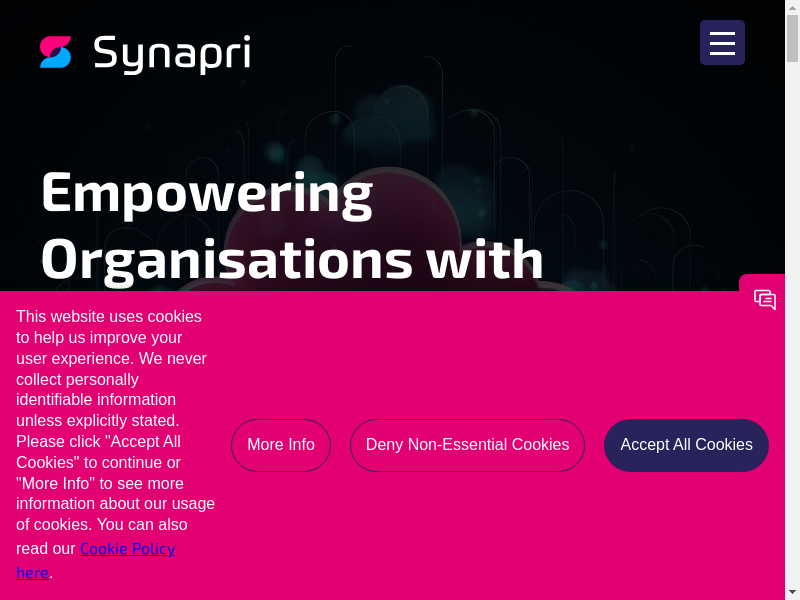 Synapri

Empowering Organisations with

This website uses cookies to help us improve your user experience. We never collect personally identifiable information unless explicitly stated. Please click "Accept All Cookies" to continue or "More Info" to see more information about our usage of cookies. You can also read our Cookie Policy here.

More Info

Deny Non-Essential Cookies

Accept All Cookies